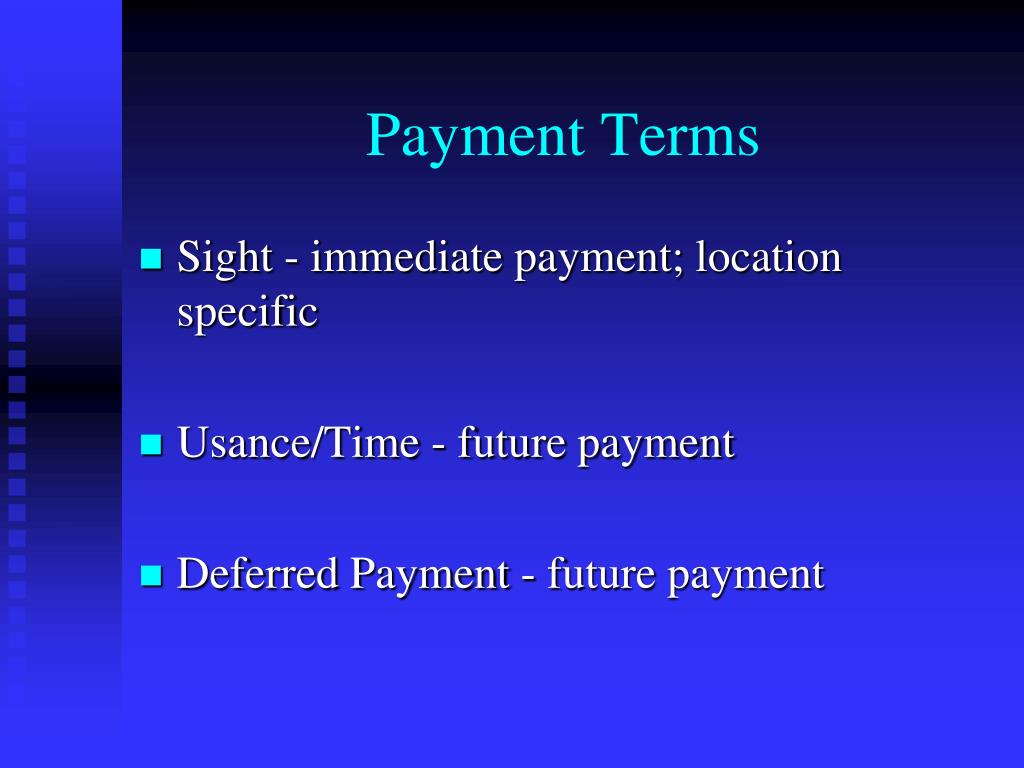 Payment Terms

Sight - immediate payment; location specific

Usance/Time - future payment

Deferred Payment - future payment